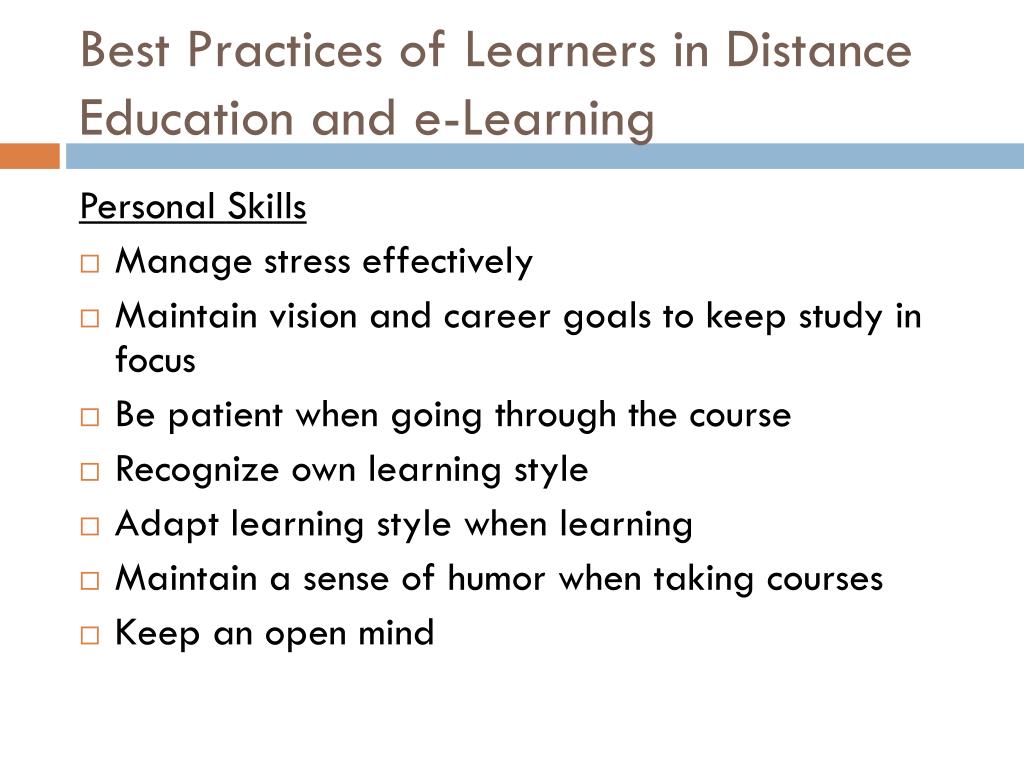 Best Practices of Learners in Distance Education and e-Learning

Personal Skills
□ Manage stress effectively
□ Maintain vision and career goals to keep study in focus
□ Be patient when going through the course
□ Recognize own learning style
□ Adapt learning style when learning
□ Maintain a sense of humor when taking courses
□ Keep an open mind